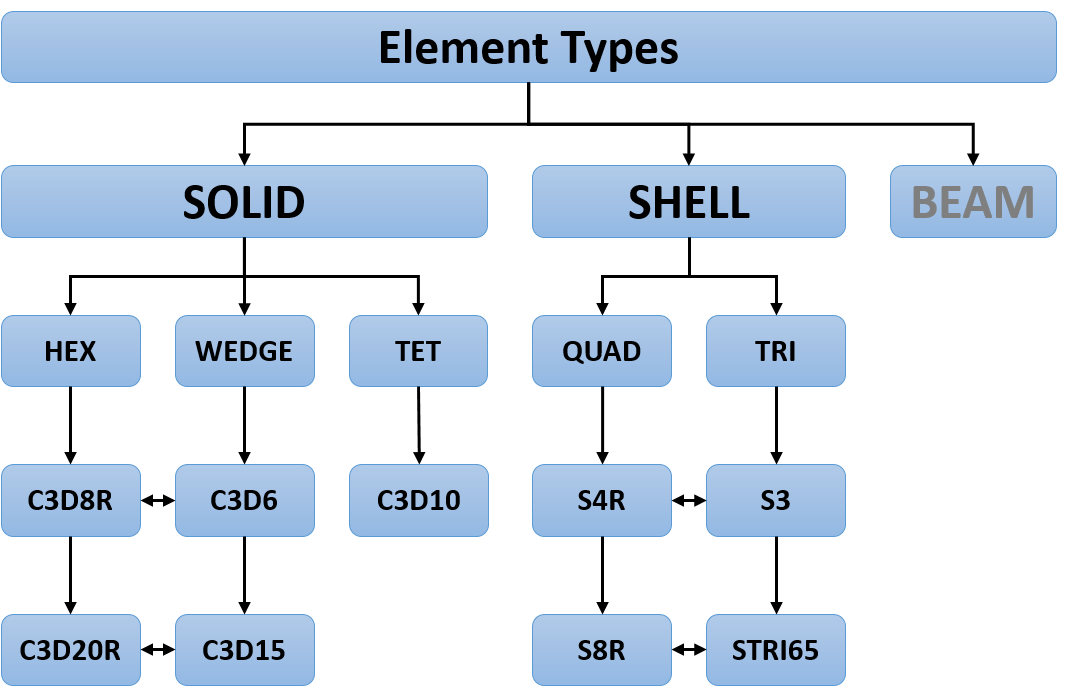 Element Types

SOLID

SHELL

BEAM

HEX

WEDGE

TET

QUAD

TRI

C3D8R

C3D6

C3D10

S4R

S3

C3D20R

C3D15

S8R

STRI65